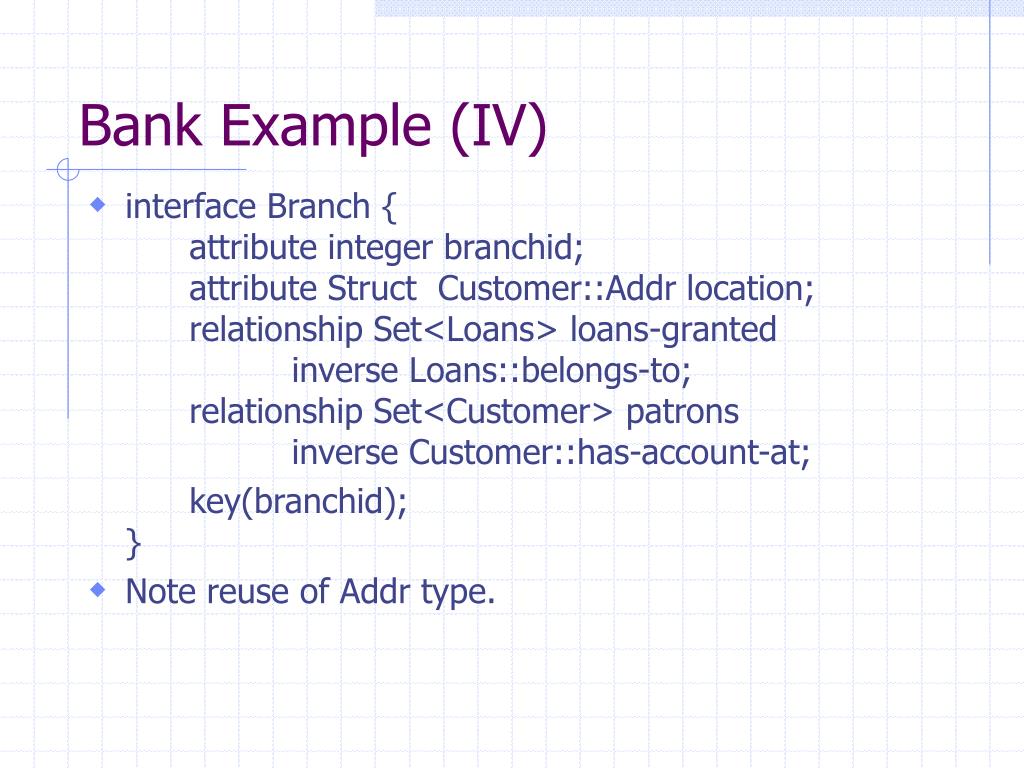 Bank Example (IV)

interface Branch {
attribute integer branchid;
attribute Struct Customer::Addr location;
relationship Set<Loans> loans-granted
inverse Loans::belongs-to;
relationship Set<Customer> patrons
inverse Customer::has-account-at;
key(branchid);
}

Note reuse of Addr type.